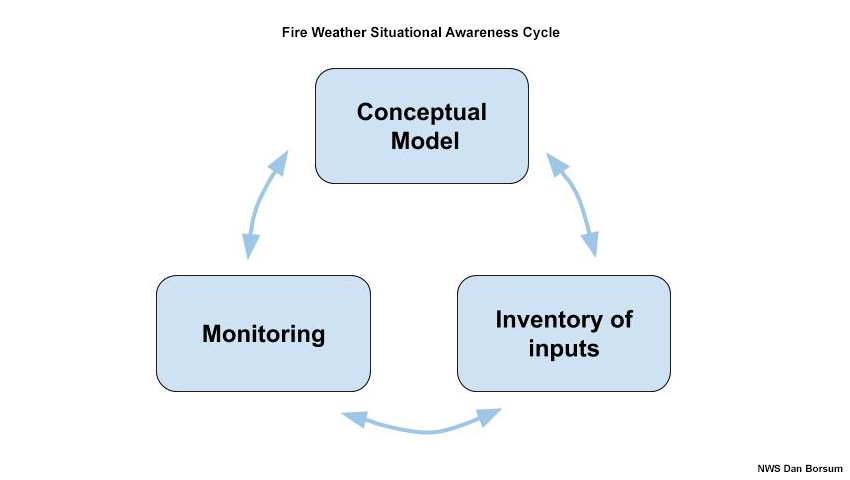 Fire Weather Situational Awareness Cycle

Conceptual Model

Monitoring

Inventory of inputs

NWS Dan Borsum